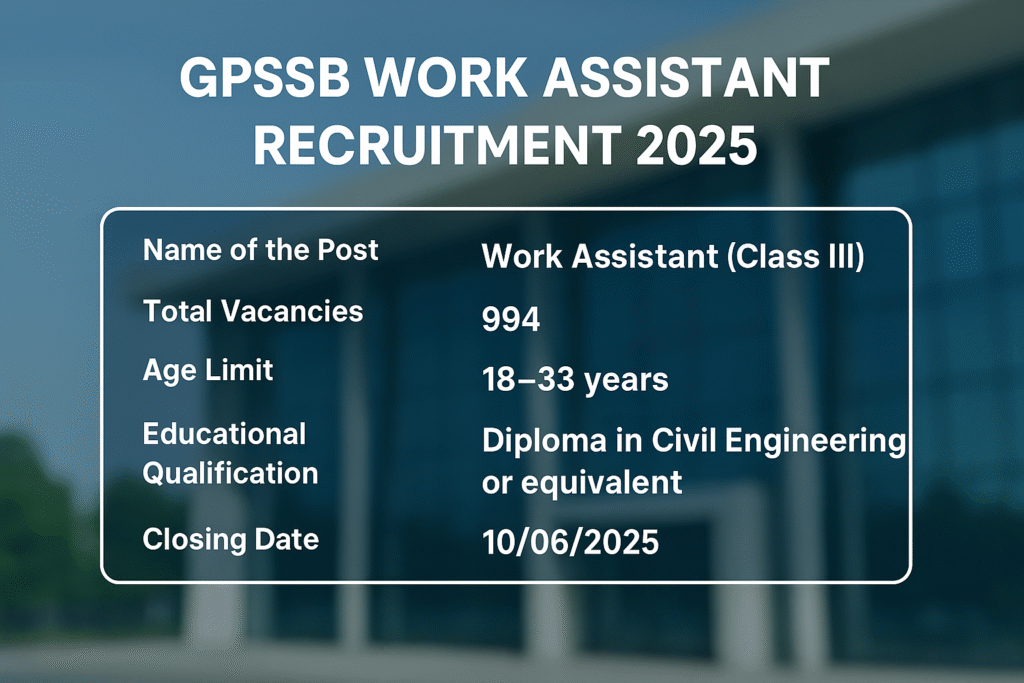 GPSSB WORK ASSISTANT RECRUITMENT 2025

| | |
|---|---|
| Name of the Post | Work Assistant (Class III) |
| Total Vacancies | 994 |
| Age Limit | 18–33 years |
| Educational Qualification | Diploma in Civil Engineering or equivalent |
| Closing Date | 10/06/2025 |